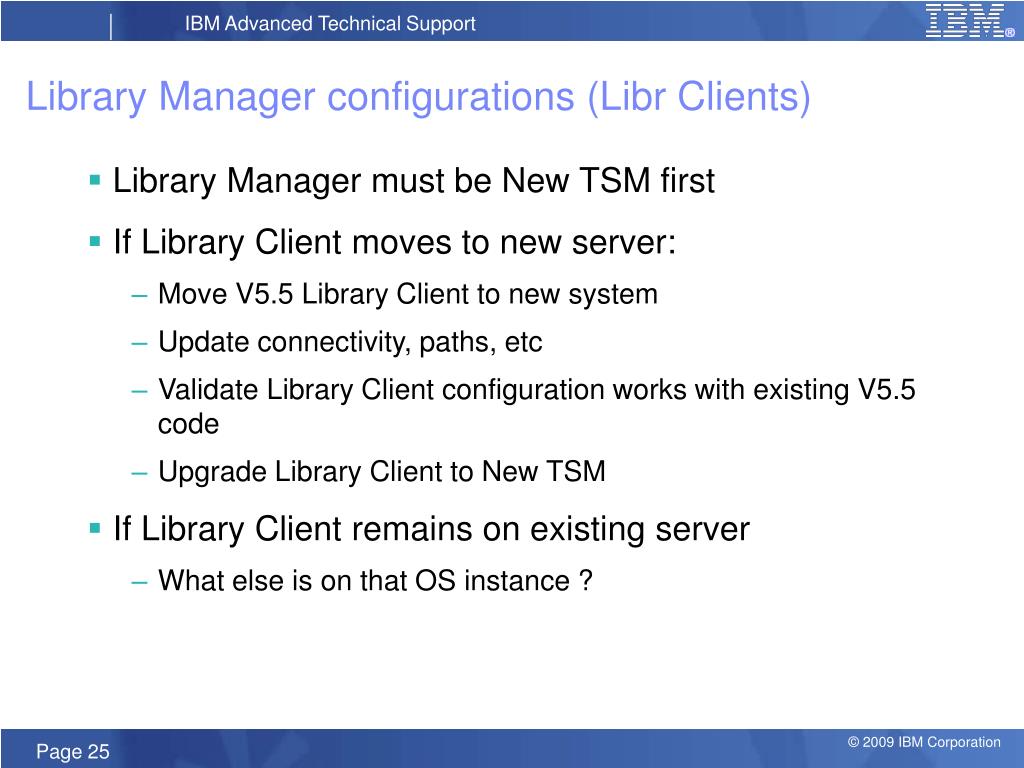 IBM Advanced Technical Support

IBM®

Library Manager configurations (Libr Clients)

▪ Library Manager must be New TSM first

▪ If Library Client moves to new server:

– Move V5.5 Library Client to new system

– Update connectivity, paths, etc

– Validate Library Client configuration works with existing V5.5 code

– Upgrade Library Client to New TSM

▪ If Library Client remains on existing server

– What else is on that OS instance ?

Page 25

© 2009 IBM Corporation